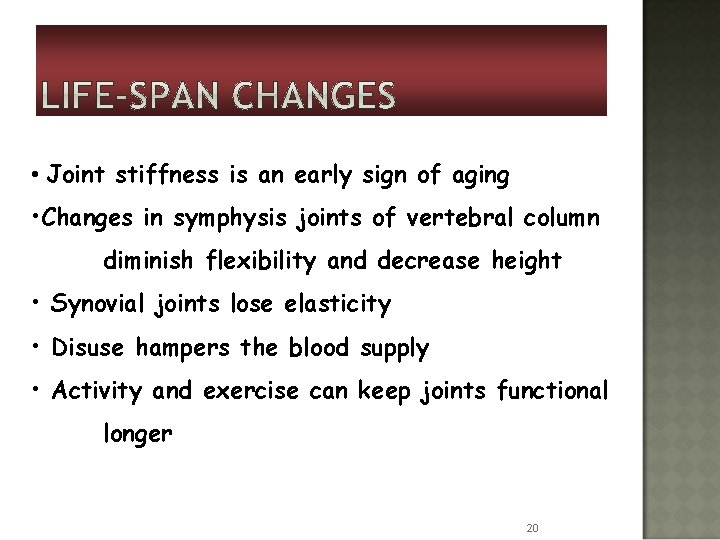 LIFE-SPAN CHANGES

• Joint stiffness is an early sign of aging

•Changes in symphysis joints of vertebral column diminish flexibility and decrease height

• Synovial joints lose elasticity

• Disuse hampers the blood supply

• Activity and exercise can keep joints functional longer

20